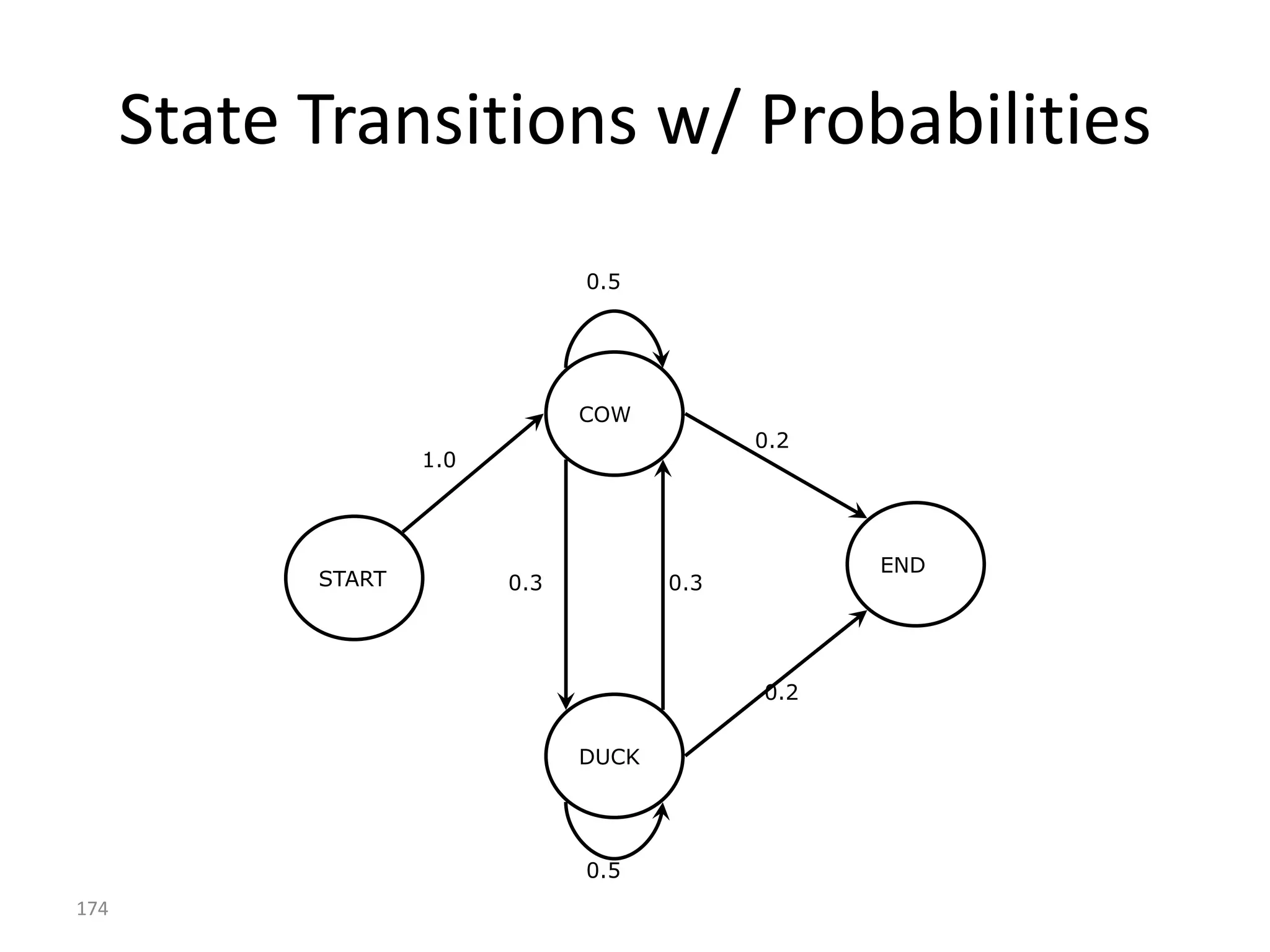 State Transitions w/ Probabilities

0.5

COW

1.0

0.2

START

0.3

0.3

END

0.2

DUCK

0.5

174